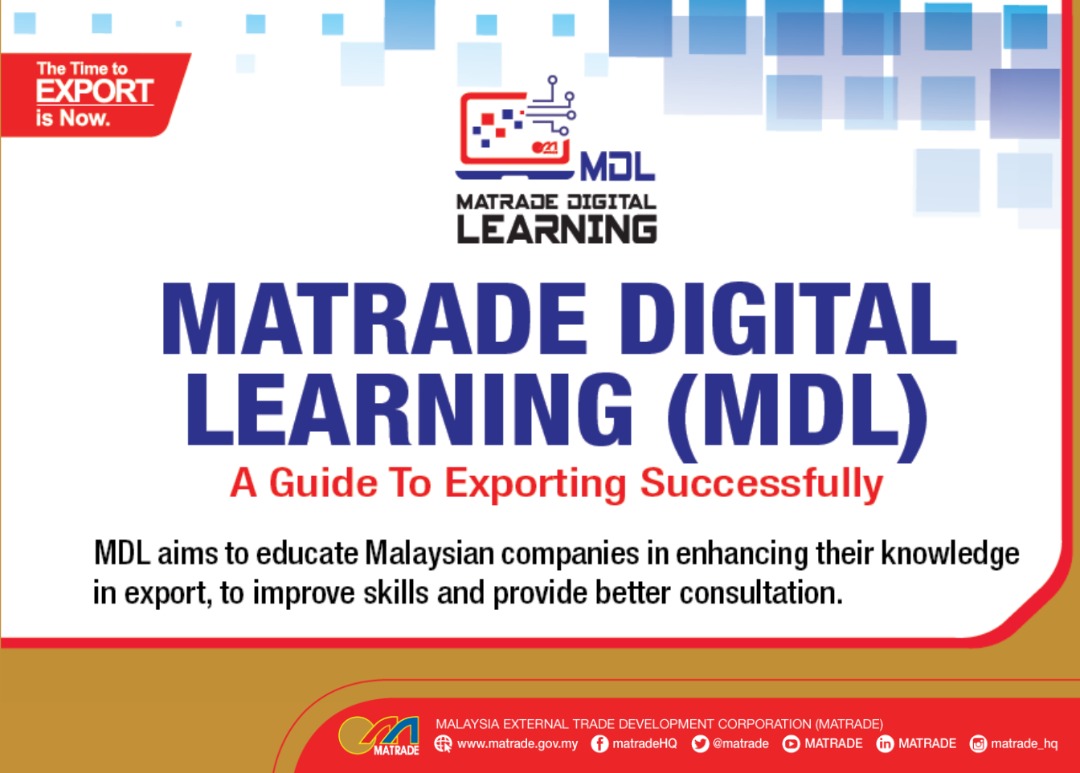 The Time to EXPORT is Now.

MDL
MATRADE DIGITAL LEARNING

MATRADE DIGITAL LEARNING (MDL)

A Guide To Exporting Successfully

MDL aims to educate Malaysian companies in enhancing their knowledge in export, to improve skills and provide better consultation.

MATRADE

MALAYSIA EXTERNAL TRADE DEVELOPMENT CORPORATION (MATRADE)

www.matrade.gov.my matradeHQ @matrade MATRADE MATRADE matrade_hq